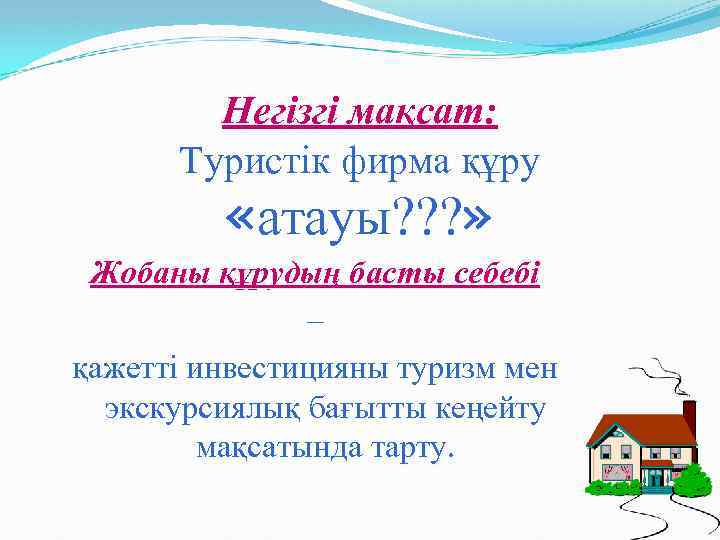 Негізгі мақсат:
Туристік фирма құру «атауы???»

Жобаны құрудың басты себебі
–
қажетті инвестицияны туризм мен экскурсиялық бағытты кеңейту мақсатында тарту.